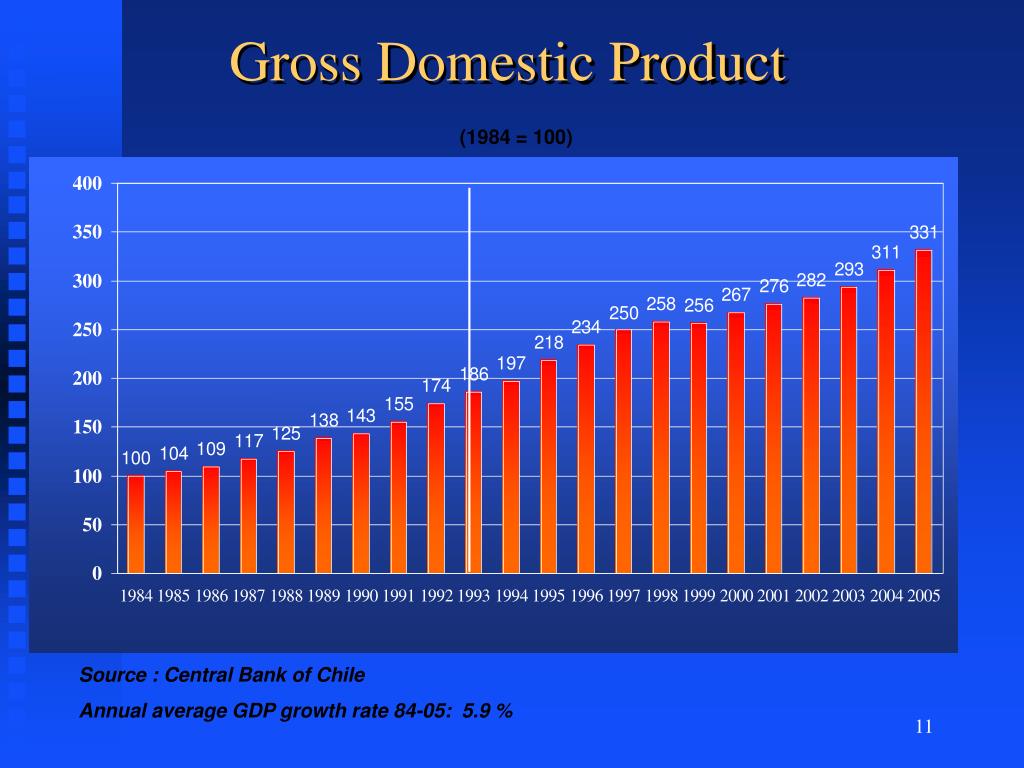 Gross Domestic Product

(1984 = 100)

400
350
300
250
200
150
100
50
0

100 104 109 117 125 138 143 155 174 186 197 218 234 250 258 256 267 276 282 293 311 331

1984 1985 1986 1987 1988 1989 1990 1991 1992 1993 1994 1995 1996 1997 1998 1999 2000 2001 2002 2003 2004 2005

Source : Central Bank of Chile

Annual average GDP growth rate 84-05: 5.9 %

11